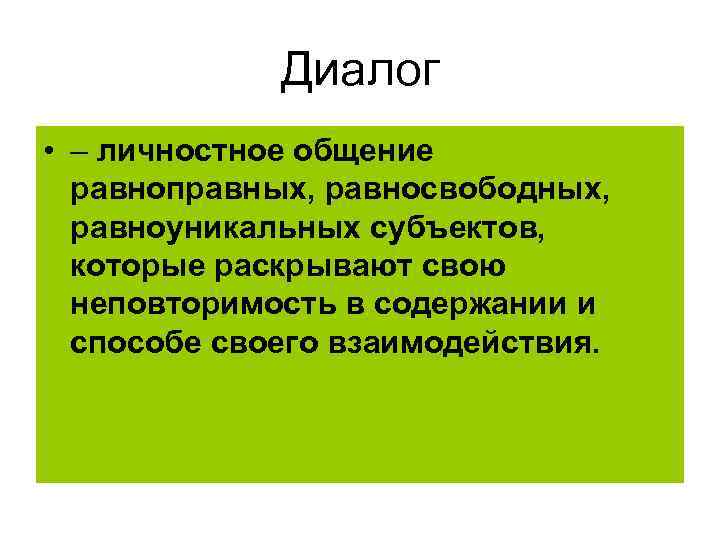 Диалог

• – личностное общение равноправных, равносвободных, равноуникальных субъектов, которые раскрывают свою неповторимость в содержании и способе своего взаимодействия.